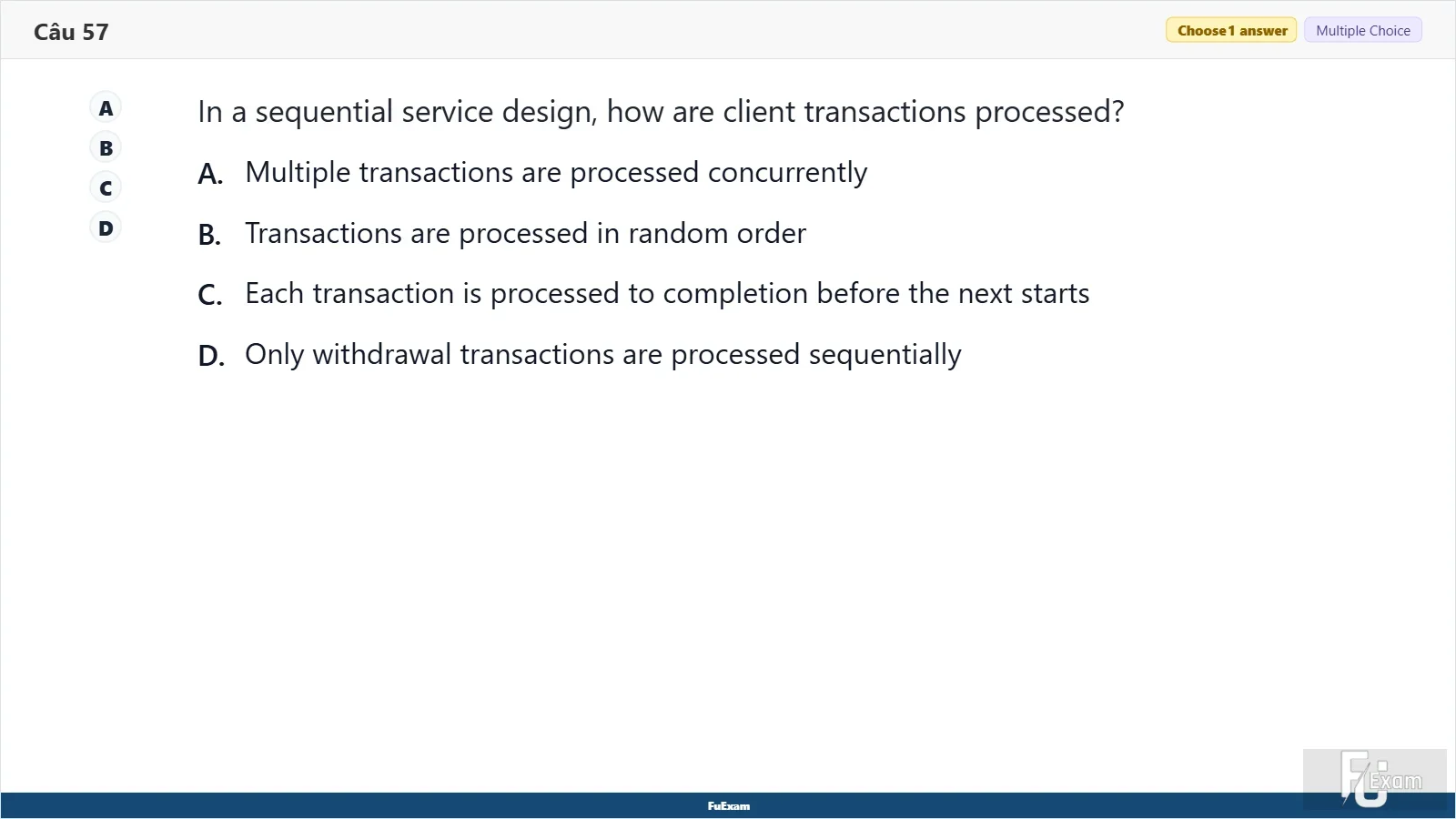 Câu 57

Choose 1 answer

Multiple Choice

A
B
C
D

In a sequential service design, how are client transactions processed?

A. Multiple transactions are processed concurrently

B. Transactions are processed in random order

C. Each transaction is processed to completion before the next starts

D. Only withdrawal transactions are processed sequentially

FuExam

FU Exam